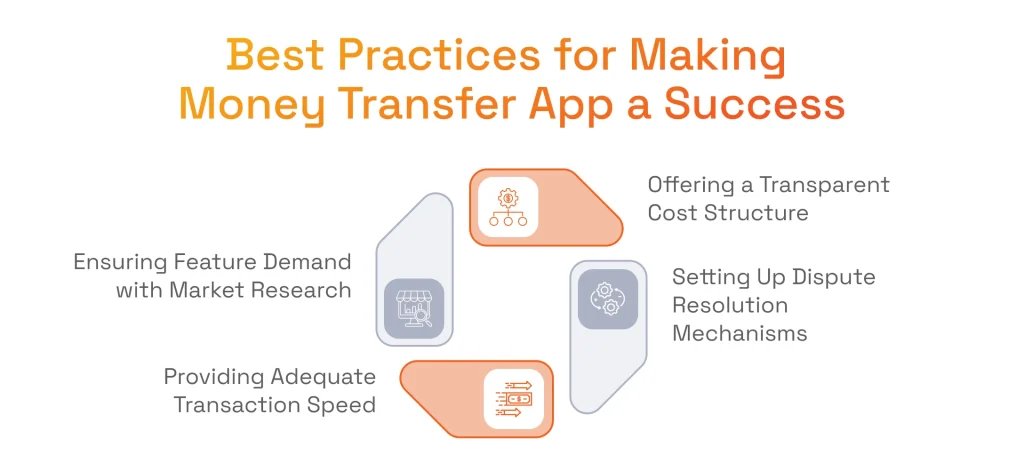 Best Practices for Making Money Transfer App a Success

Offering a Transparent Cost Structure

Ensuring Feature Demand with Market Research

Setting Up Dispute Resolution Mechanisms

Providing Adequate Transaction Speed